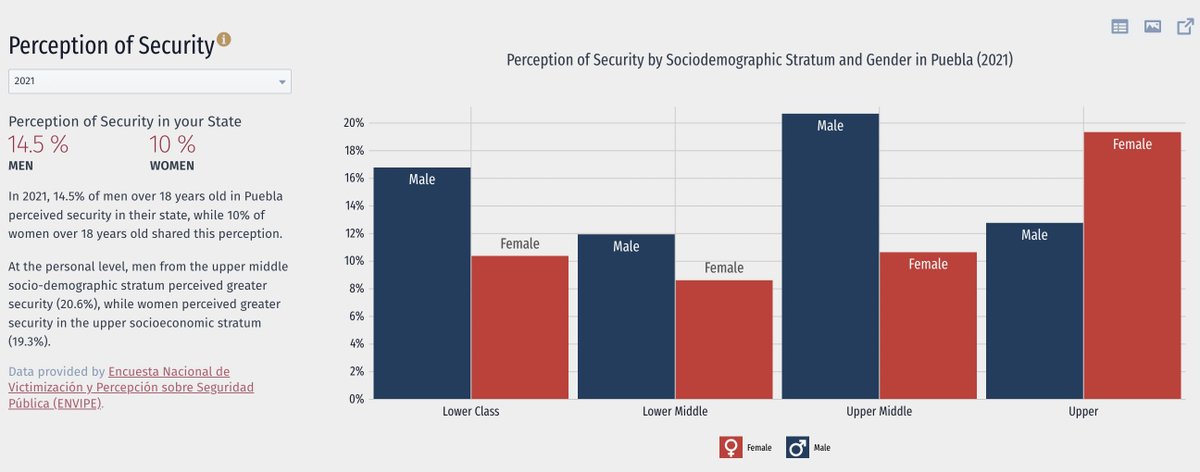 Perception of Security

2021

Perception of Security in your State
14.5 %
MEN
10 %
WOMEN

In 2021, 14.5% of men over 18 years old in Puebla perceived security in their state, while 10% of women over 18 years old shared this perception.

At the personal level, men from the upper middle socio-demographic stratum perceived greater security (20.6%), while women perceived greater security in the upper socioeconomic stratum (19.3%).

Data provided by Encuesta Nacional de Victimización y Percepción sobre Seguridad Pública (ENVIPE).

Perception of Security by Sociodemographic Stratum and Gender in Puebla (2021)

20%
18%
16%
14%
12%
10%
8%
6%
4%
2%
0%

Male
Female
Male
Female
Male
Female
Male
Female

Lower Class
Lower Middle
Upper Middle
Upper

Female
Male